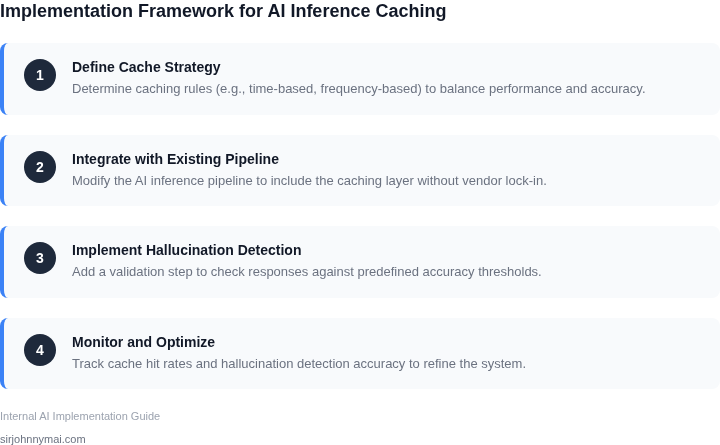 Implementation Framework for AI Inference Caching

1

Define Cache Strategy

Determine caching rules (e.g., time-based, frequency-based) to balance performance and accuracy.

2

Integrate with Existing Pipeline

Modify the AI inference pipeline to include the caching layer without vendor lock-in.

3

Implement Hallucination Detection

Add a validation step to check responses against predefined accuracy thresholds.

4

Monitor and Optimize

Track cache hit rates and hallucination detection accuracy to refine the system.

Internal AI Implementation Guide

sirjohnnymai.com